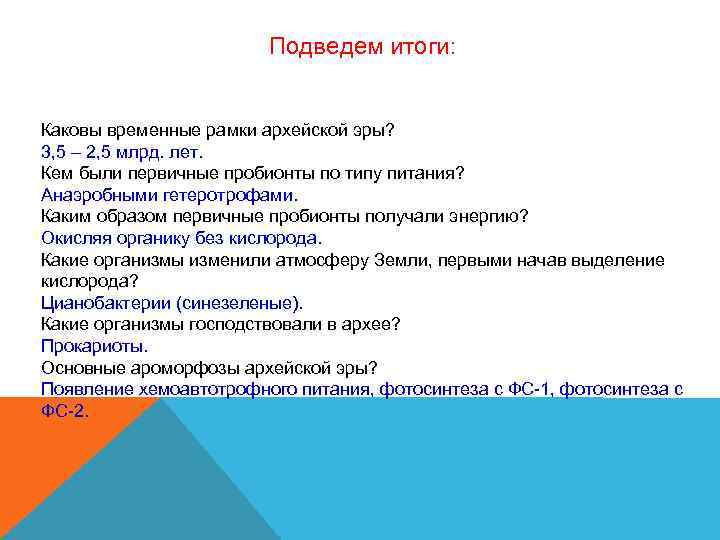 Подведем итоги:

Каковы временные рамки архейской эры?
3,5 – 2,5 млрд. лет.
Кем были первичные пробионты по типу питания?
Анаэробными гетеротрофами.
Каким образом первичные пробионты получали энергию?
Окисляя органику без кислорода.
Какие организмы изменили атмосферу Земли, первыми начав выделение кислорода?
Цианобактерии (синезеленые).
Какие организмы господствовали в архее?
Прокариоты.
Основные ароморфозы архейской эры?
Появление хемоавтотрофного питания, фотосинтеза с ФС-1, фотосинтеза с ФС-2.